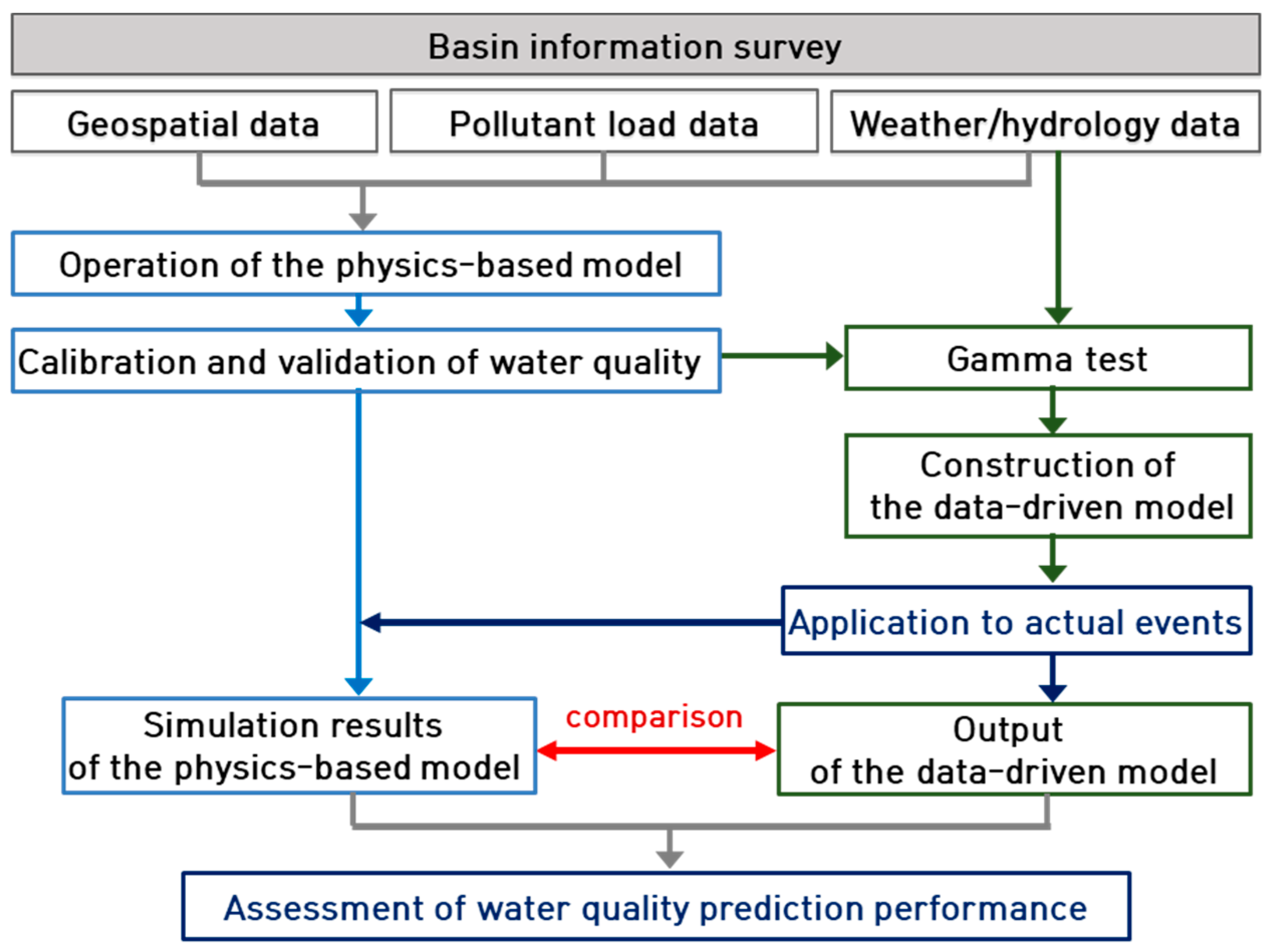 Basin information survey

Geospatial data

Pollutant load data

Weather/hydrology data

Operation of the physics-based model

Calibration and validation of water quality

Gamma test

Construction of the data-driven model

Application to actual events

Simulation results of the physics-based model

comparison

Output of the data-driven model

Assessment of water quality prediction performance